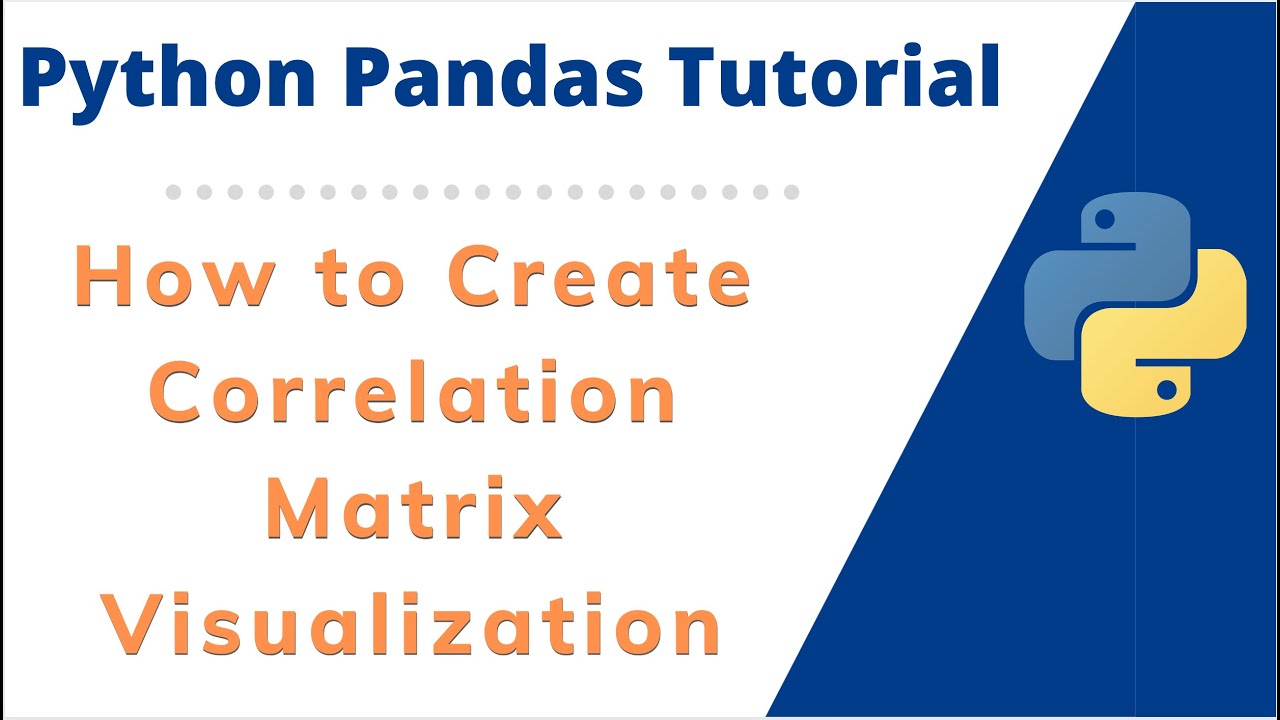 Python Pandas Tutorial

How to Create Correlation Matrix Visualization